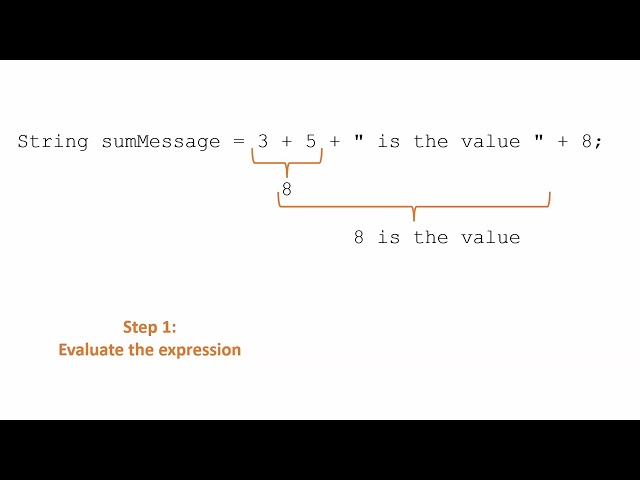 String sumMessage = 3 + 5 + " is the value " + 8;

8

8 is the value

Step 1:
Evaluate the expression